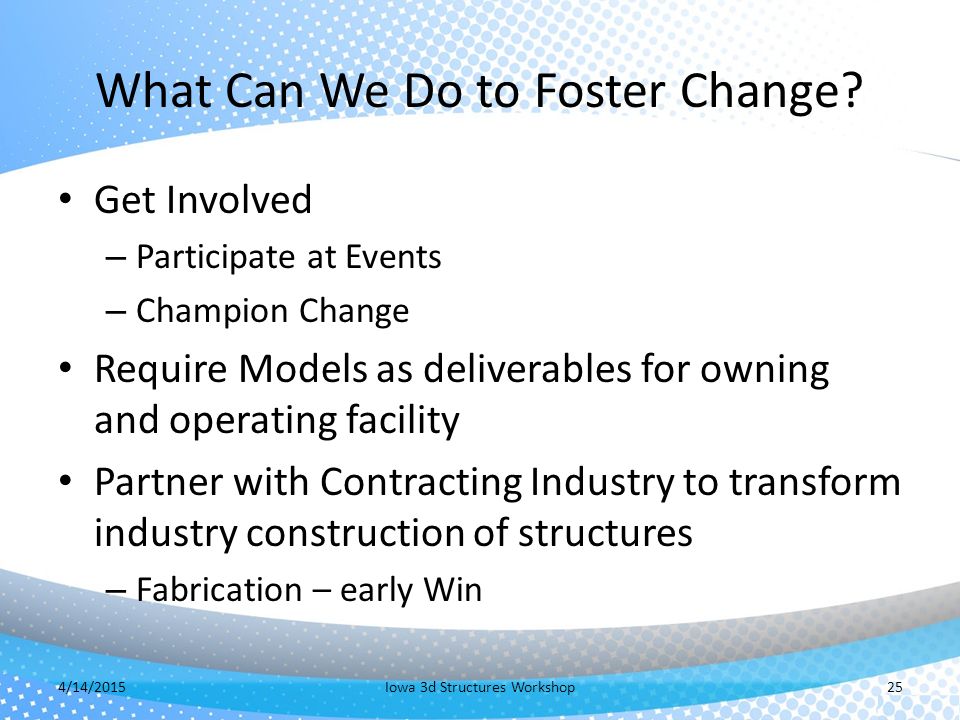 What Can We Do to Foster Change?

• Get Involved
– Participate at Events
– Champion Change

• Require Models as deliverables for owning and operating facility

• Partner with Contracting Industry to transform industry construction of structures
– Fabrication – early Win

4/14/2015 Iowa 3d Structures Workshop 25